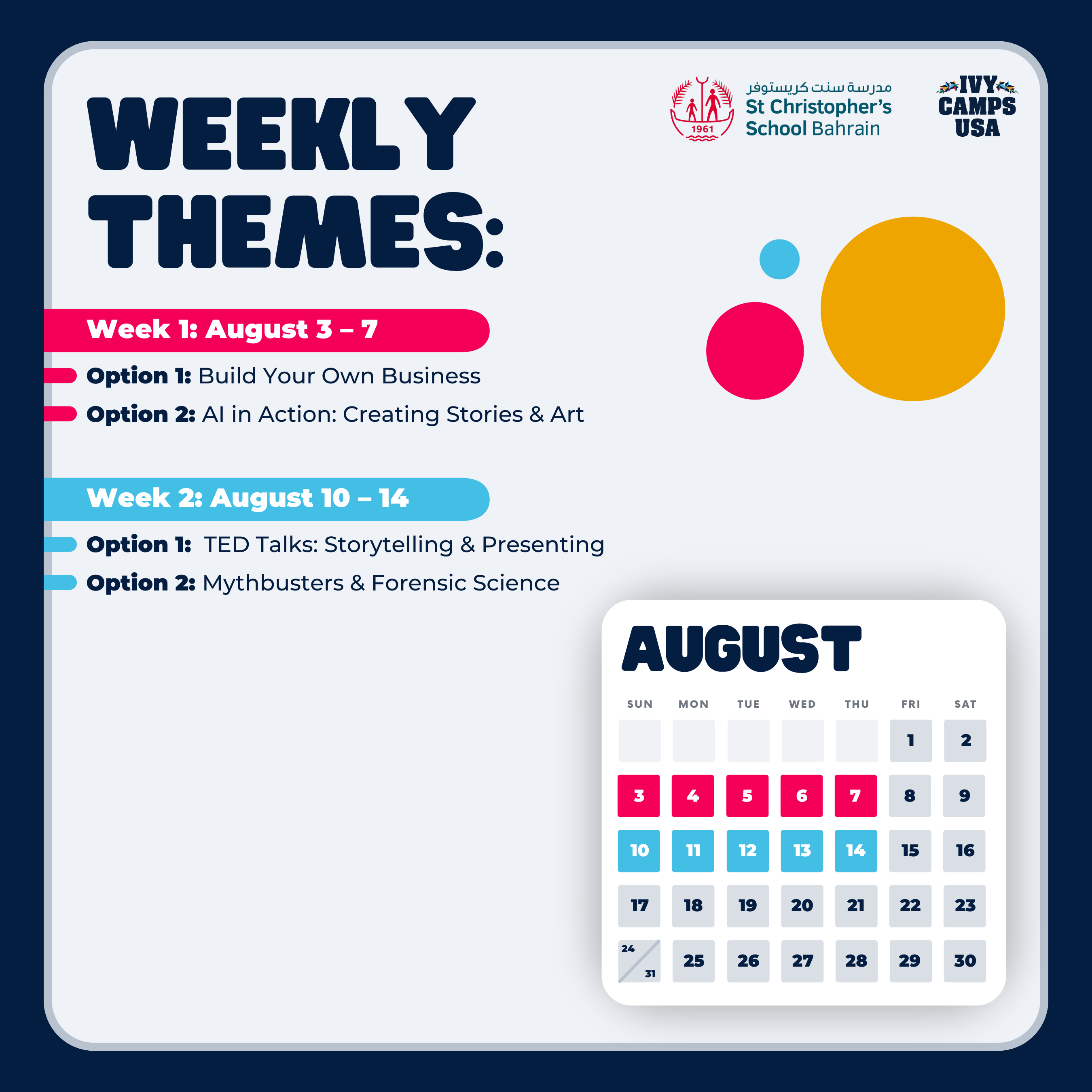 WEEKLY THEMES:

1961 مدرسة سنت كريستوفر St Christopher's School Bahrain

IVY CAMPS USA

Week 1: August 3 – 7

Option 1: Build Your Own Business

Option 2: AI in Action: Creating Stories & Art

Week 2: August 10 – 14

Option 1: TED Talks: Storytelling & Presenting

Option 2: Mythbusters & Forensic Science

AUGUST

| SUN | MON | TUE | WED | THU | FRI | SAT |
|---|---|---|---|---|---|---|
| | | | | | 1 | 2 |
| 3 | 4 | 5 | 6 | 7 | 8 | 9 |
| 10 | 11 | 12 | 13 | 14 | 15 | 16 |
| 17 | 18 | 19 | 20 | 21 | 22 | 23 |
| 24 / 31 | 25 | 26 | 27 | 28 | 29 | 30 |